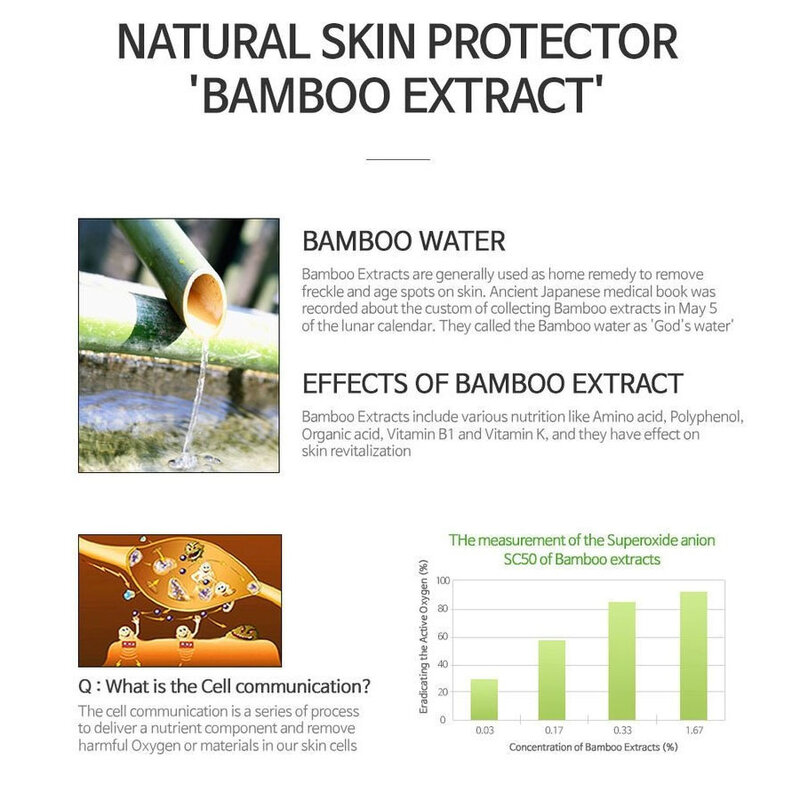 NATURAL SKIN PROTECTOR 'BAMBOO EXTRACT'

BAMBOO WATER

Bamboo Extracts are generally used as home remedy to remove freckle and age spots on skin. Ancient Japanese medical book was recorded about the custom of collecting Bamboo extracts in May 5 of the lunar calendar. They called the Bamboo water as 'God's water'

EFFECTS OF BAMBOO EXTRACT

Bamboo Extracts include various nutrition like Amino acid, Polyphenol, Organic acid, Vitamin B1 and Vitamin K, and they have effect on skin revitalization

Q : What is the Cell communication?

The cell communication is a series of process to deliver a nutrient component and remove harmful Oxygen or materials in our skin cells

THe measurement of the Superoxide anion SC50 of Bamboo extracts

Eradicating the Active Oxygen (%)

100
80
60
40
20
0

0.03 0.17 0.33 1.67

Concentration of Bamboo Extracts (%)